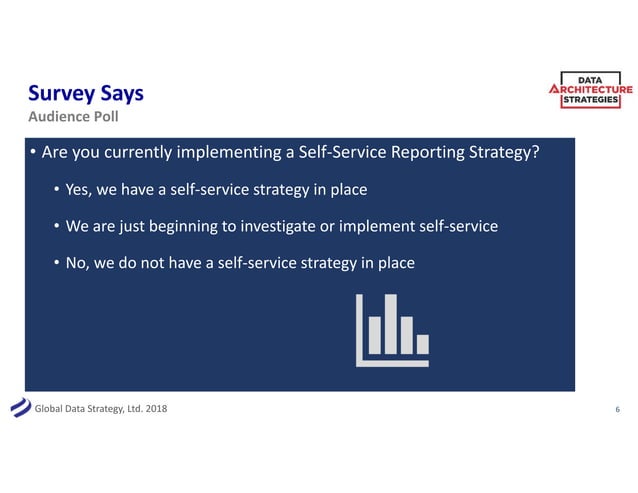 Survey Says
Audience Poll

DATA
ARCHITECTURE
STRATEGIES

• Are you currently implementing a Self-Service Reporting Strategy?
• Yes, we have a self-service strategy in place
• We are just beginning to investigate or implement self-service
• No, we do not have a self-service strategy in place

Global Data Strategy, Ltd. 2018

6